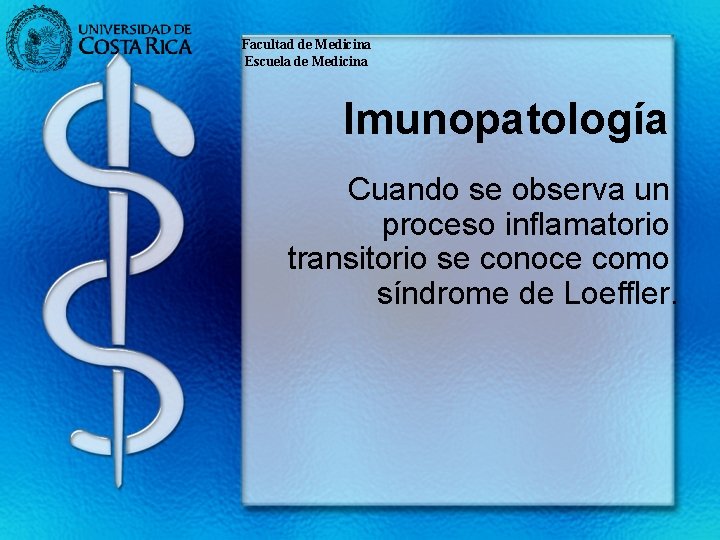 UNIVERSIDAD DE
COSTA RICA

Facultad de Medicina
Escuela de Medicina

Imunopatología

Cuando se observa un proceso inflamatorio transitorio se conoce como síndrome de Loeffler.